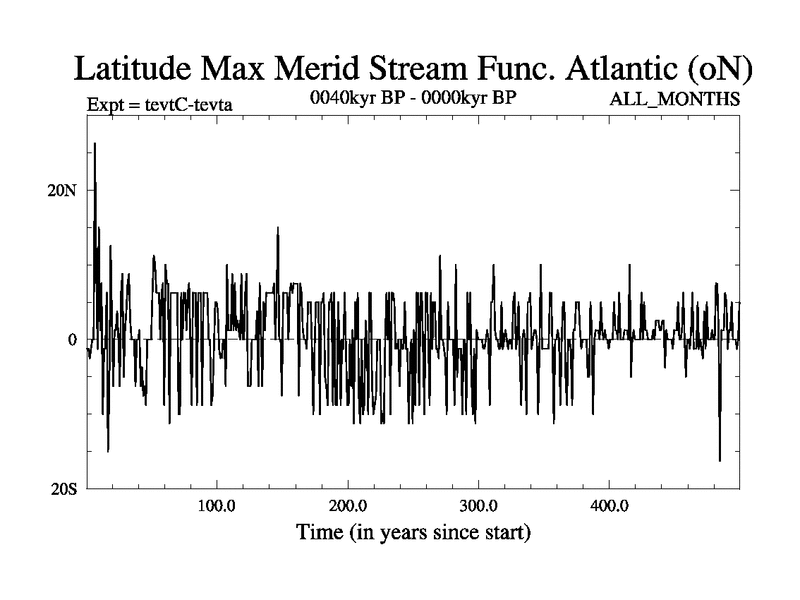 Latitude Max Merid Stream Func. Atlantic (oN)

Expt = tevtC-tevta

0040kyr BP - 0000kyr BP

ALL_MONTHS

20N

0

20S

100.0

200.0

300.0

400.0

Time (in years since start)